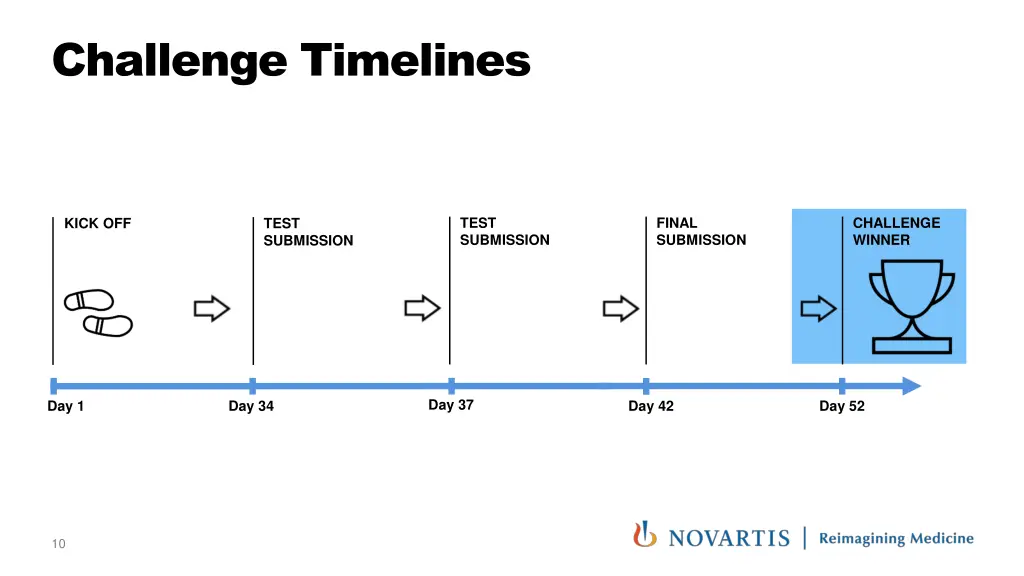 Challenge Timelines

KICK OFF

TEST SUBMISSION

TEST SUBMISSION

FINAL SUBMISSION

CHALLENGE WINNER

Day 1

Day 34

Day 37

Day 42

Day 52

10

NOVARTIS | Reimagining Medicine